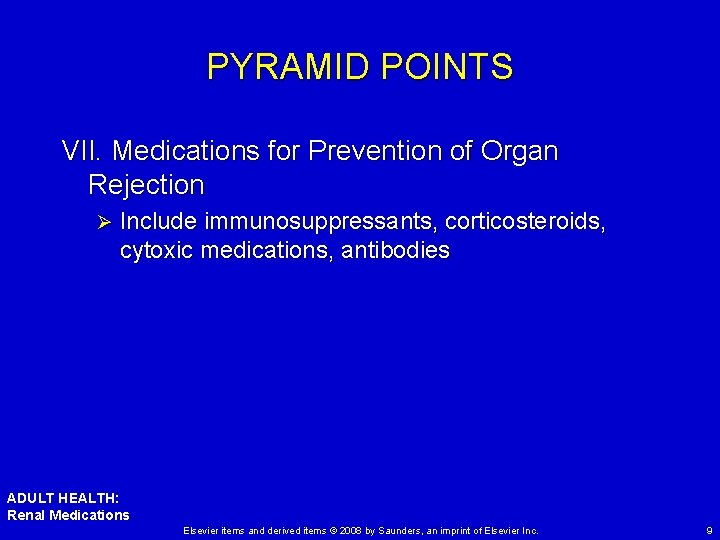 PYRAMID POINTS

VII. Medications for Prevention of Organ Rejection

➢ Include immunosuppressants, corticosteroids, cytoxic medications, antibodies

ADULT HEALTH:
Renal Medications

Elsevier items and derived items © 2008 by Saunders, an imprint of Elsevier Inc.

9